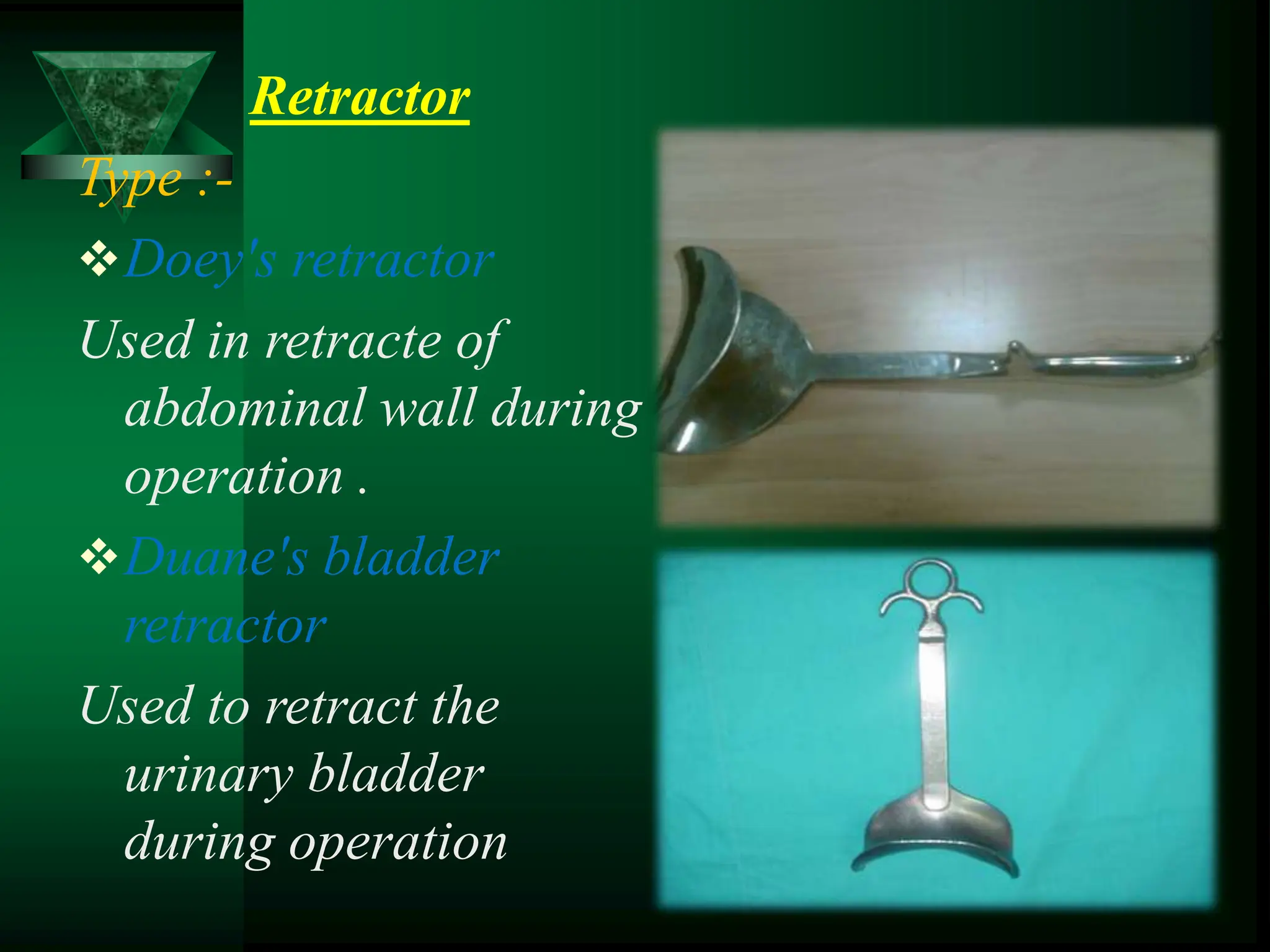 Retractor

Type :-

❖ Doey's retractor

Used in retracte of abdominal wall during operation .

❖ Duane's bladder retractor

Used to retract the urinary bladder during operation